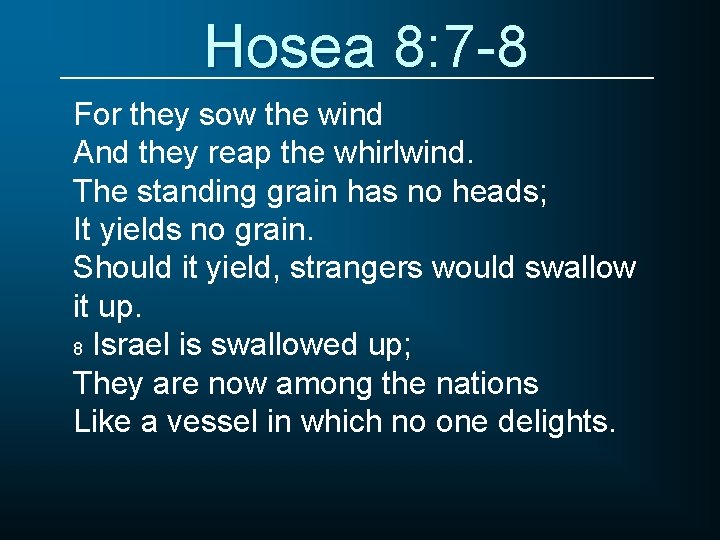 Hosea 8:7-8

For they sow the wind
And they reap the whirlwind.
The standing grain has no heads;
It yields no grain.
Should it yield, strangers would swallow it up.
8 Israel is swallowed up;
They are now among the nations
Like a vessel in which no one delights.